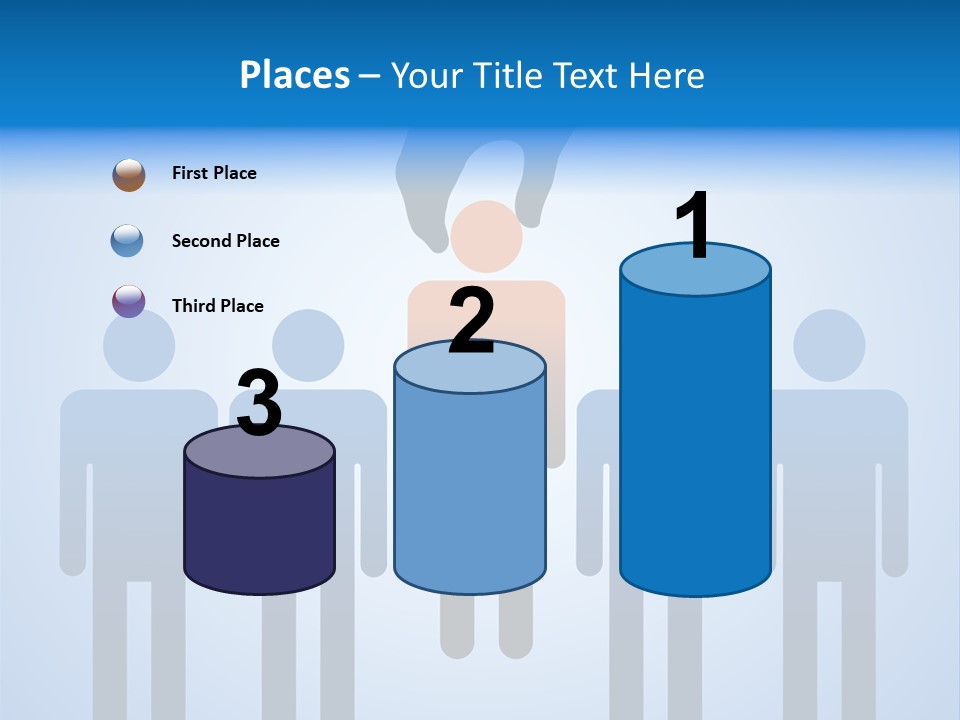 Places – Your Title Text Here

First Place

Second Place

Third Place

3

2

1